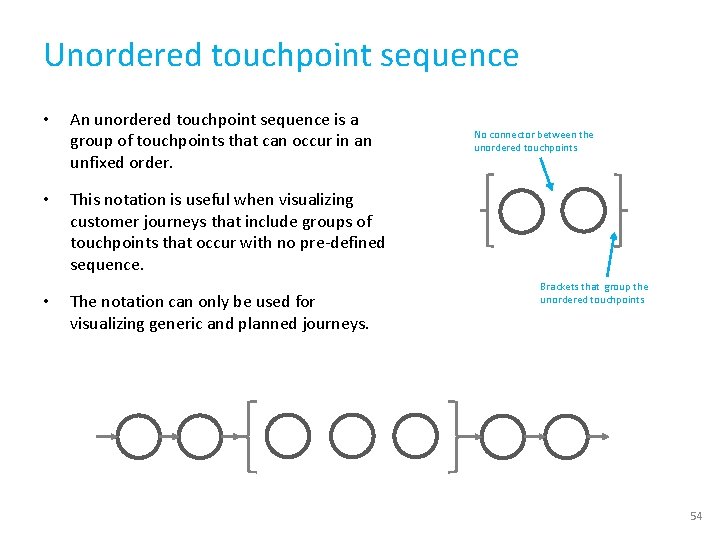 Unordered touchpoint sequence

• An unordered touchpoint sequence is a group of touchpoints that can occur in an unfixed order.

• This notation is useful when visualizing customer journeys that include groups of touchpoints that occur with no pre-defined sequence.

• The notation can only be used for visualizing generic and planned journeys.

No connector between the unordered touchpoints

Brackets that group the unordered touchpoints

54